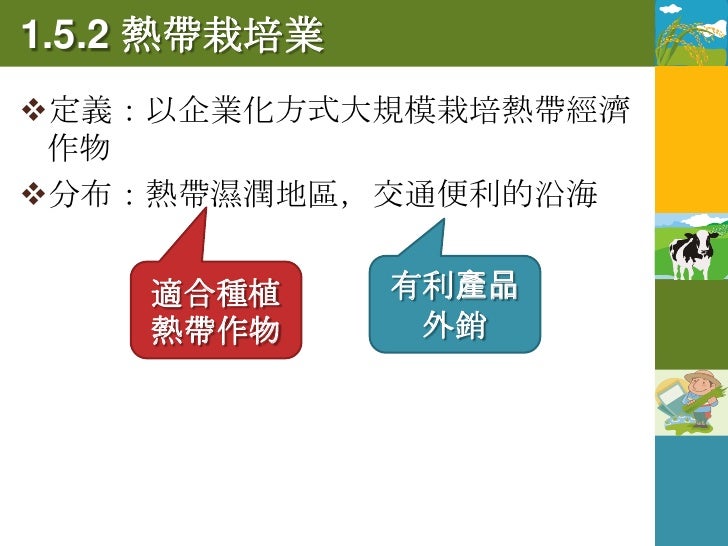 1.5.2 熱帶栽培業

❖定義：以企業化方式大規模栽培熱帶經濟作物

❖分布：熱帶濕潤地區，交通便利的沿海

適合種植熱帶作物

有利產品外銷